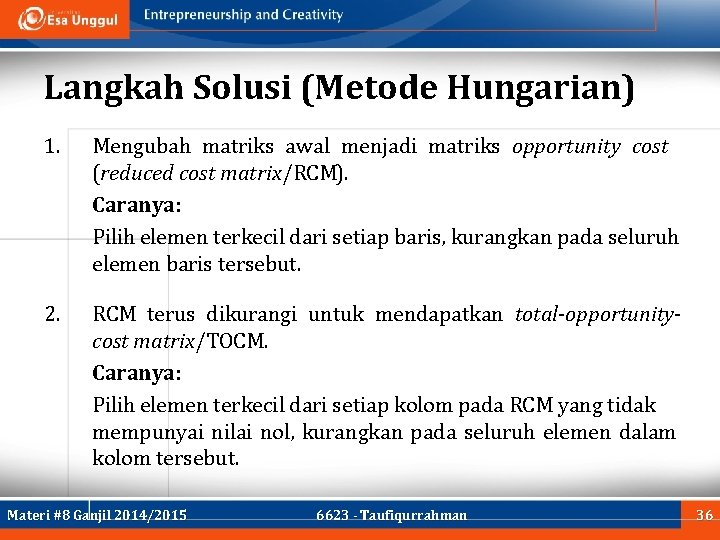 Esa Unggul

Entrepreneurship and Creativity

Langkah Solusi (Metode Hungarian)

1. Mengubah matriks awal menjadi matriks opportunity cost (reduced cost matrix/RCM).

Caranya:

Pilih elemen terkecil dari setiap baris, kurangkan pada seluruh elemen baris tersebut.

2. RCM terus dikurangi untuk mendapatkan total-opportunity-cost matrix/TOCM.

Caranya:

Pilih elemen terkecil dari setiap kolom pada RCM yang tidak mempunyai nilai nol, kurangkan pada seluruh elemen dalam kolom tersebut.

Materi #8 Ganjil 2014/2015

6623 - Taufiqurrahman

36